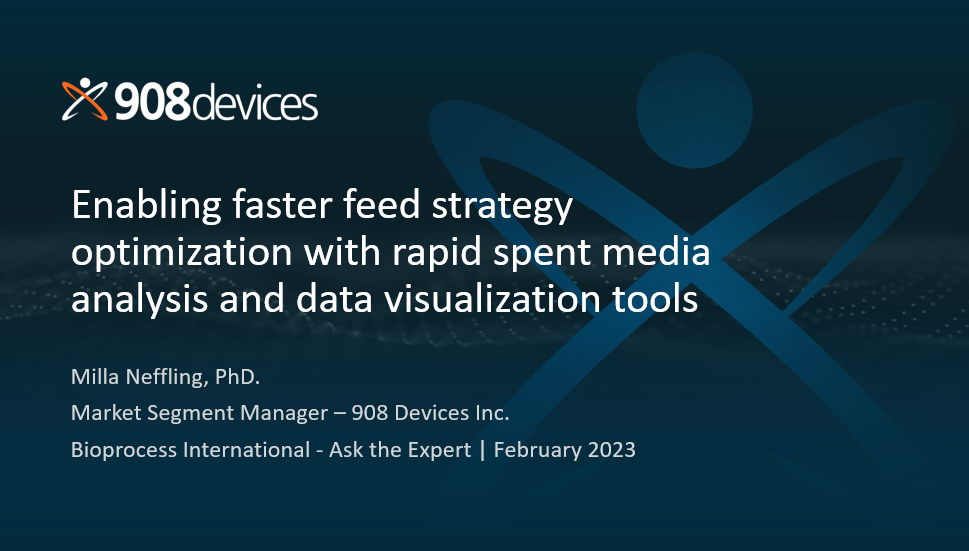 908devices

Enabling faster feed strategy optimization with rapid spent media analysis and data visualization tools

Milla Neffling, PhD.

Market Segment Manager – 908 Devices Inc.

Bioprocess International - Ask the Expert | February 2023